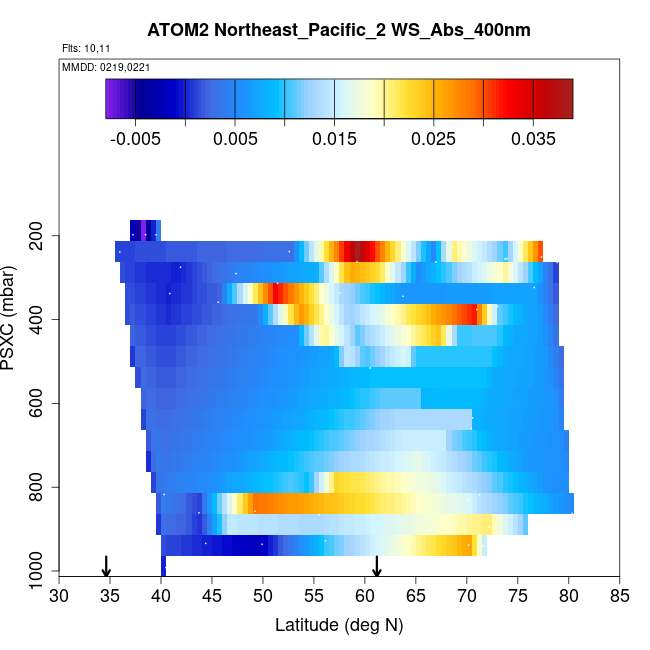 ATOM2 Northeast_Pacific_2 WS_Abs_400nm

Flts: 10,11

MMDD: 0219,0221

-0.005
0.005
0.015
0.025
0.035

PSXC (mbar)

200
400
600
800
1000

30
35
40
45
50
55
60
65
70
75
80
85

Latitude (deg N)